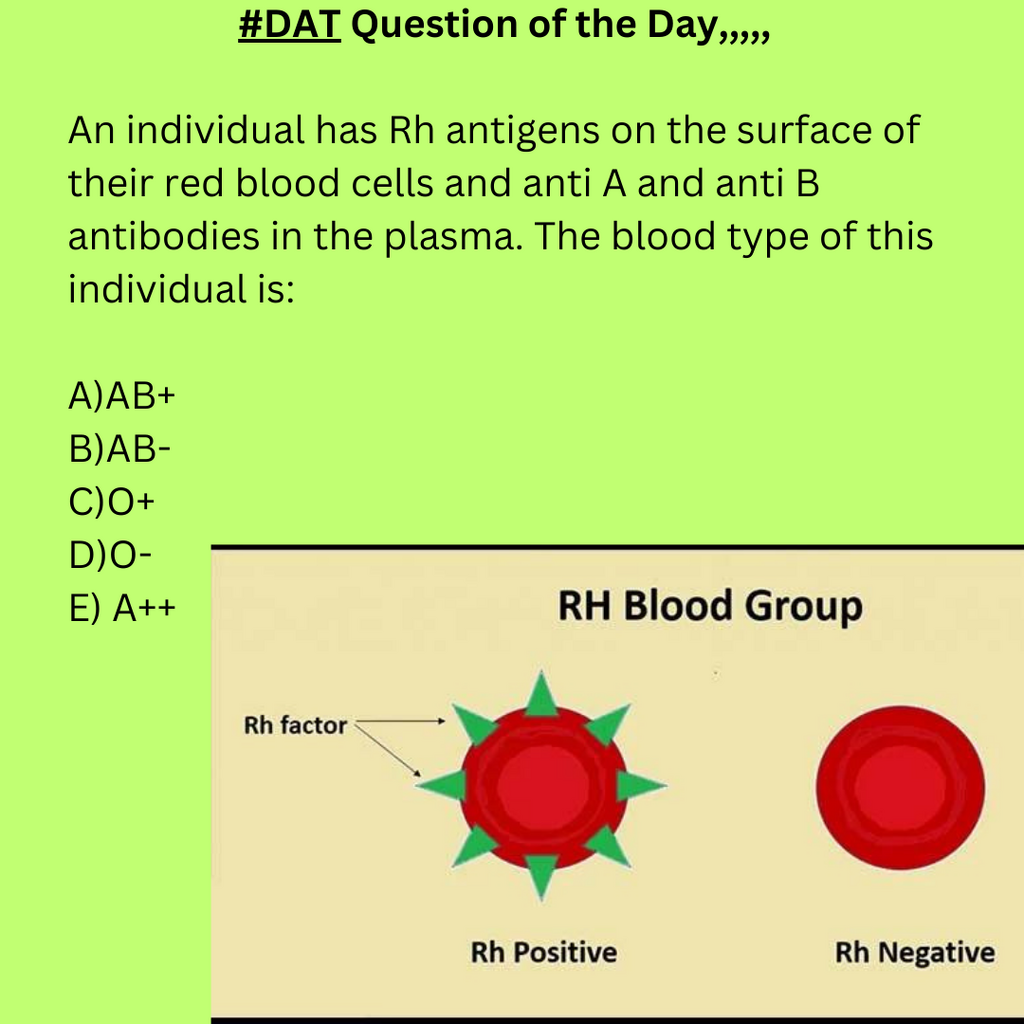 #DAT Question of the Day,,,,,

An individual has Rh antigens on the surface of their red blood cells and anti A and anti B antibodies in the plasma. The blood type of this individual is:

A)AB+
B)AB-
C)O+
D)O-
E) A++

RH Blood Group

Rh factor

Rh Positive

Rh Negative